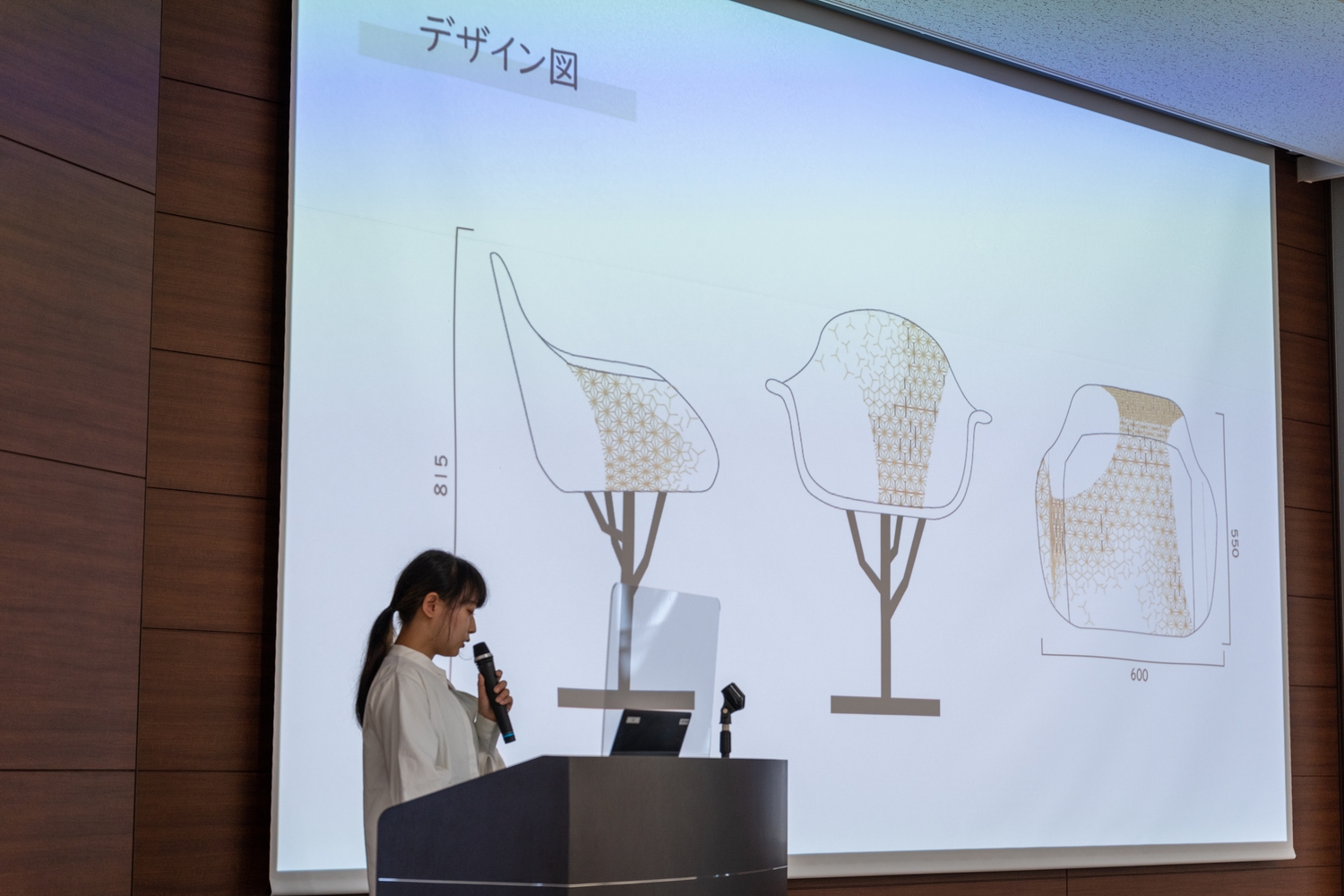 デザイン図

815

550

600